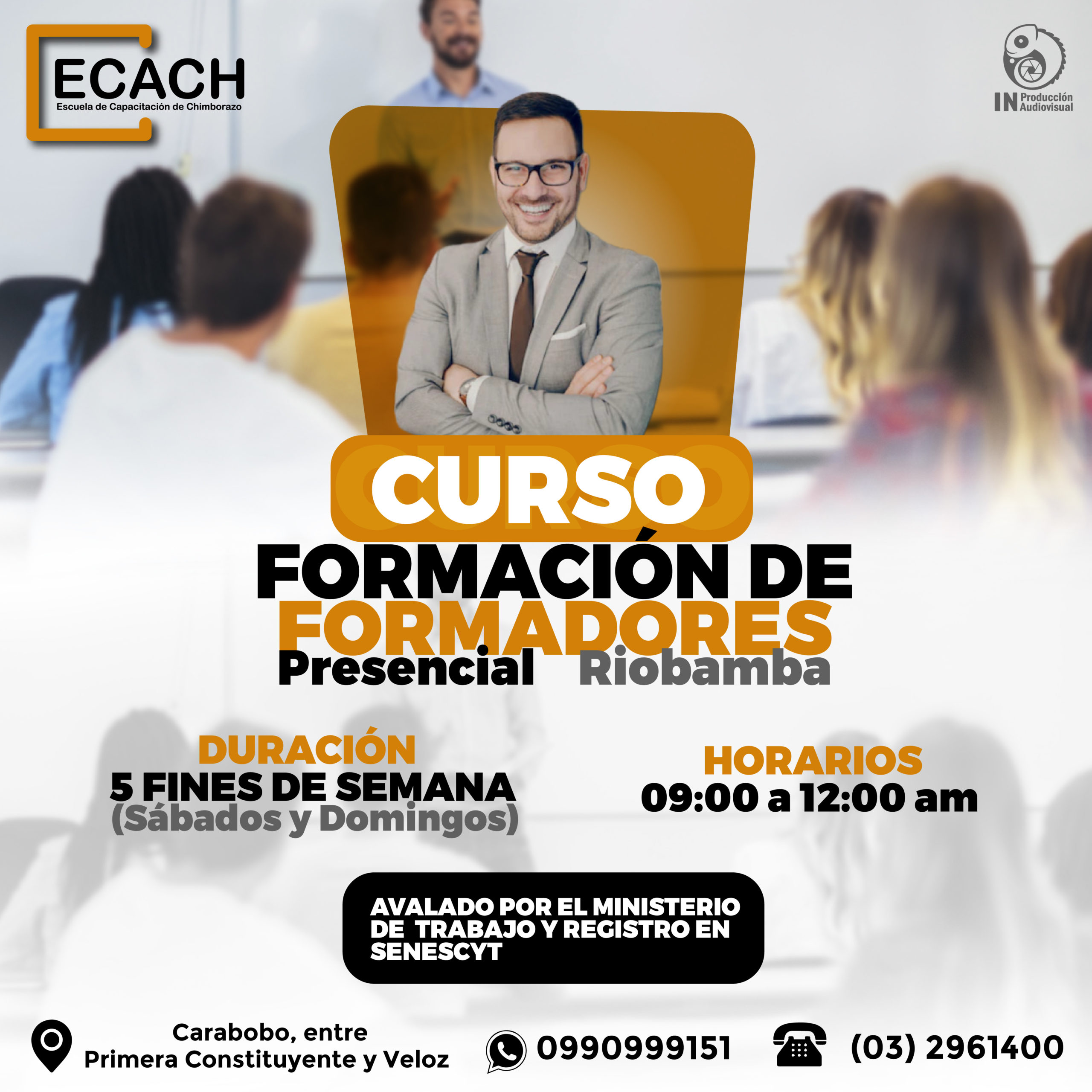 ECACH
Escuela de Capacitación de Chimborazo

IN Producción Audiovisual

CURSO
FORMACIÓN DE FORMADORES
Presencial Riobamba

DURACIÓN
5 FINES DE SEMANA
(Sábados y Domingos)

HORARIOS
09:00 a 12:00 am

AVALADO POR EL MINISTERIO DE TRABAJO Y REGISTRO EN SENESCYT

Carabobo, entre Primera Constituyente y Veloz

0990999151

(03) 2961400